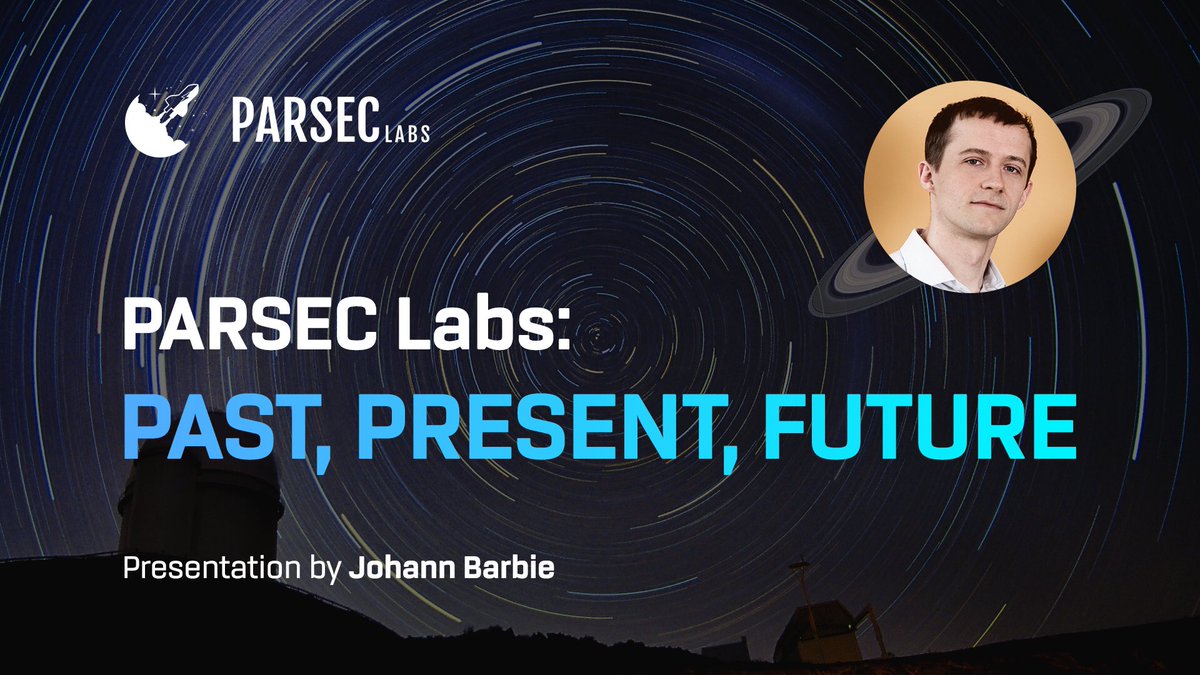 PARSEC LABS

PARSEC Labs:
PAST, PRESENT, FUTURE

Presentation by Johann Barbie